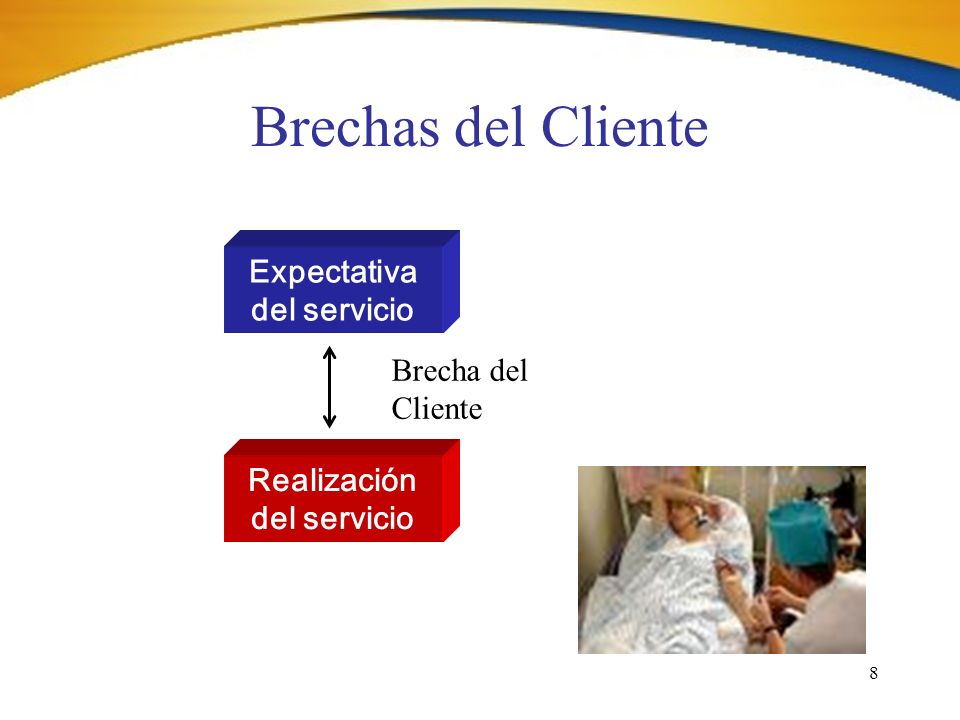 Brechas del Cliente

Expectativa del servicio

Brecha del Cliente

Realización del servicio

8